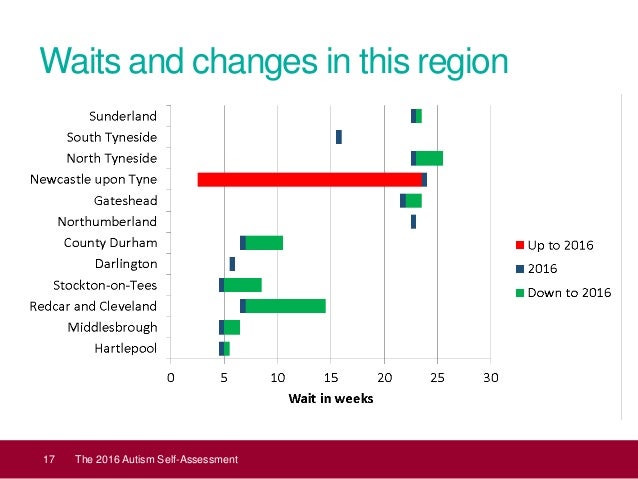 Waits and changes in this region

Sunderland
South Tyneside
North Tyneside
Newcastle upon Tyne
Gateshead
Northumberland
County Durham
Darlington
Stockton-on-Tees
Redcar and Cleveland
Middlesbrough
Hartlepool

0 5 10 15 20 25 30
Wait in weeks

Up to 2016
2016
Down to 2016

17 The 2016 Autism Self-Assessment